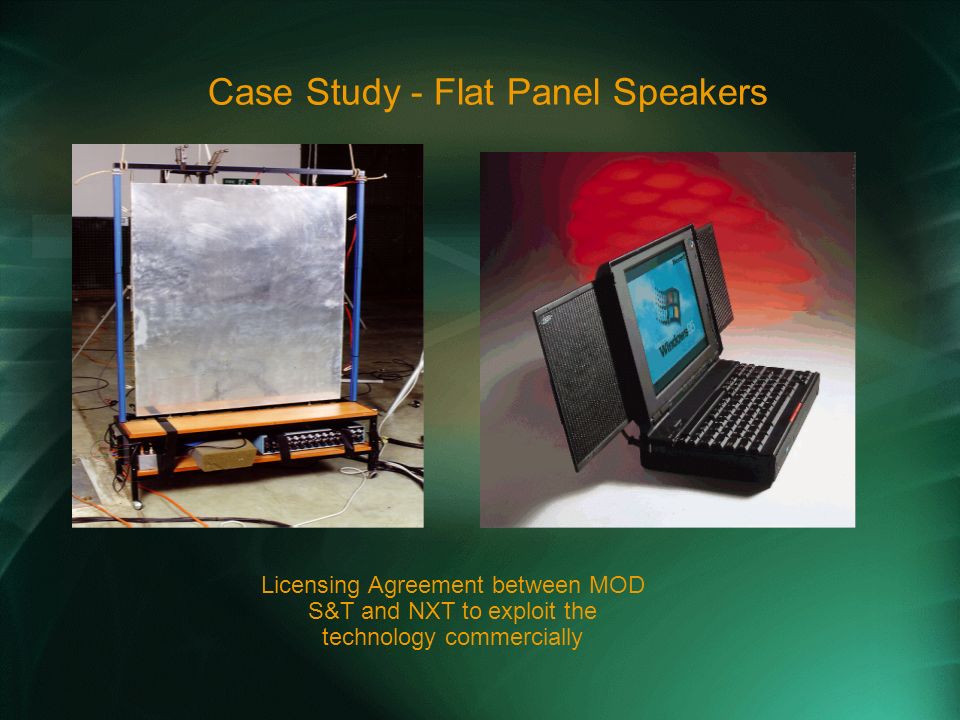 Case Study - Flat Panel Speakers

Windows 95

Licensing Agreement between MOD S&T and NXT to exploit the technology commercially